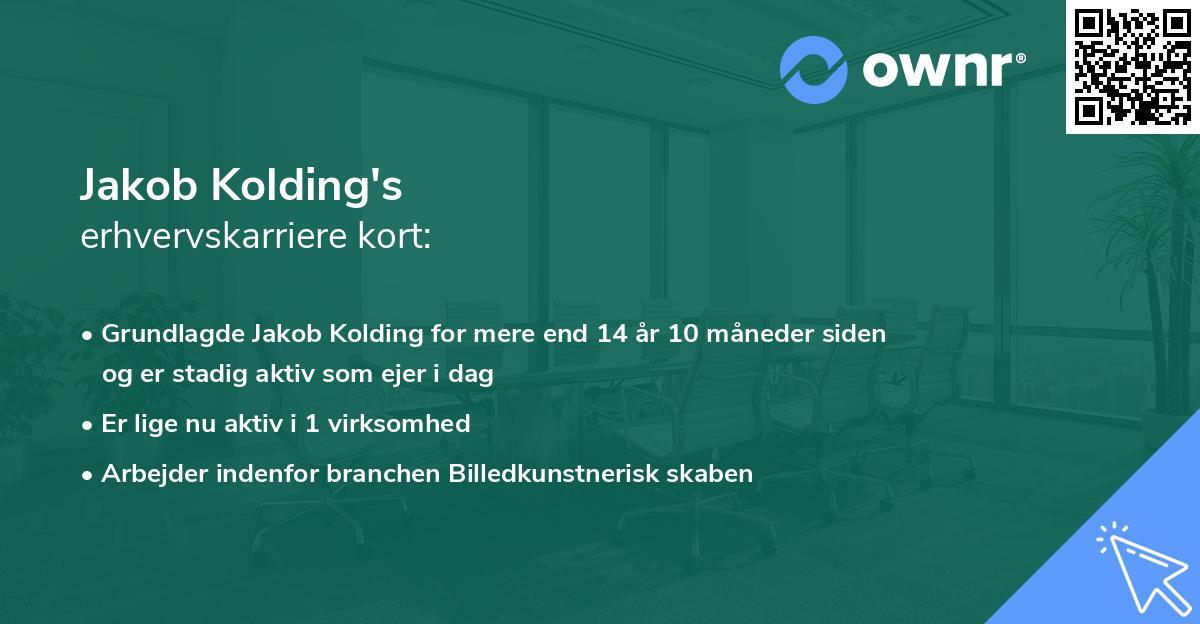 ownr®

Jakob Kolding's
erhvervskarriere kort:

• Grundlagde Jakob Kolding for mere end 14 år 10 måneder siden og er stadig aktiv som ejer i dag

• Er lige nu aktiv i 1 virksomhed

• Arbejder indenfor branchen Billedkunstnerisk skaben